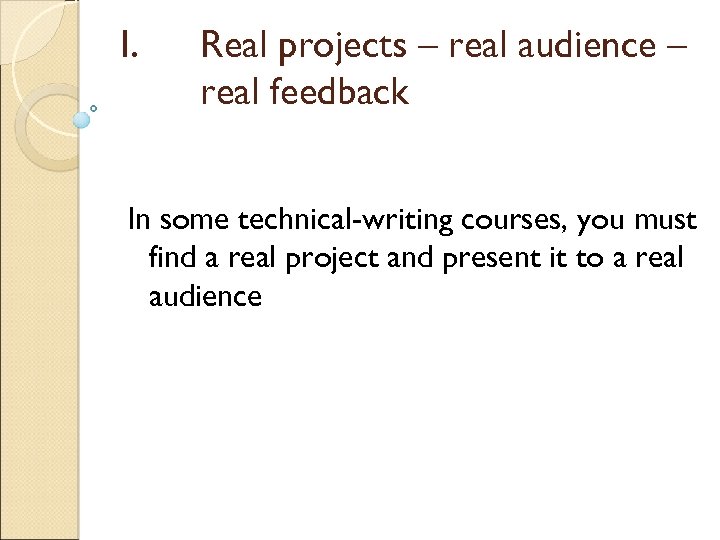 I. Real projects – real audience – real feedback

In some technical-writing courses, you must find a real project and present it to a real audience